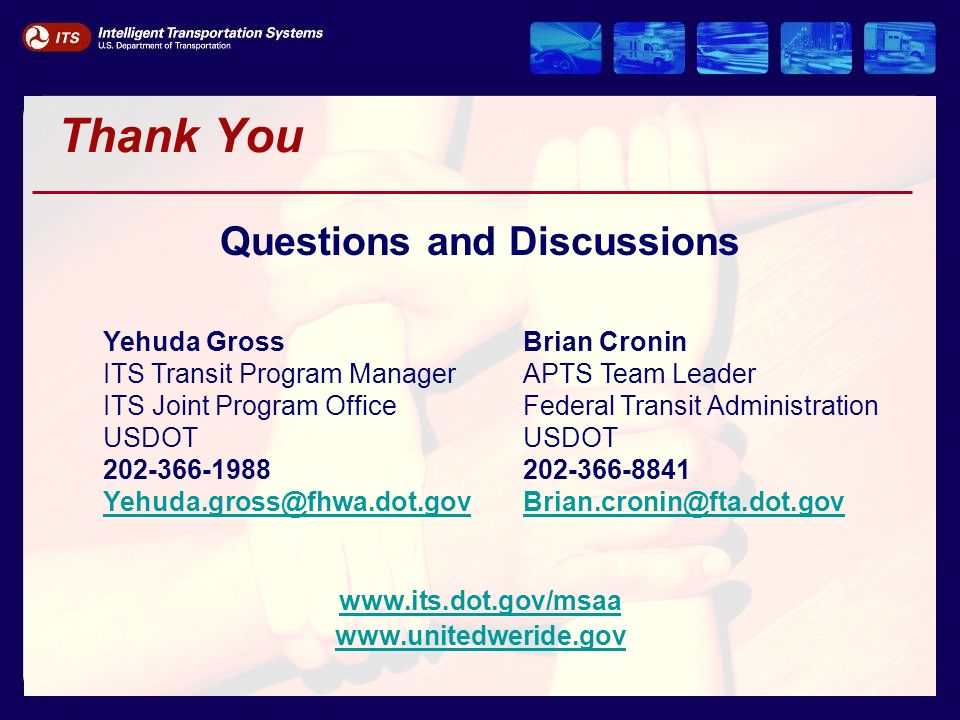 ITS Intelligent Transportation Systems
U.S. Department of Transportation

Thank You

Questions and Discussions

Yehuda Gross
ITS Transit Program Manager
ITS Joint Program Office
USDOT
202-366-1988
Yehuda.gross@fhwa.dot.gov

Brian Cronin
APTS Team Leader
Federal Transit Administration
USDOT
202-366-8841
Brian.cronin@fta.dot.gov

www.its.dot.gov/msaa
www.unitedweride.gov